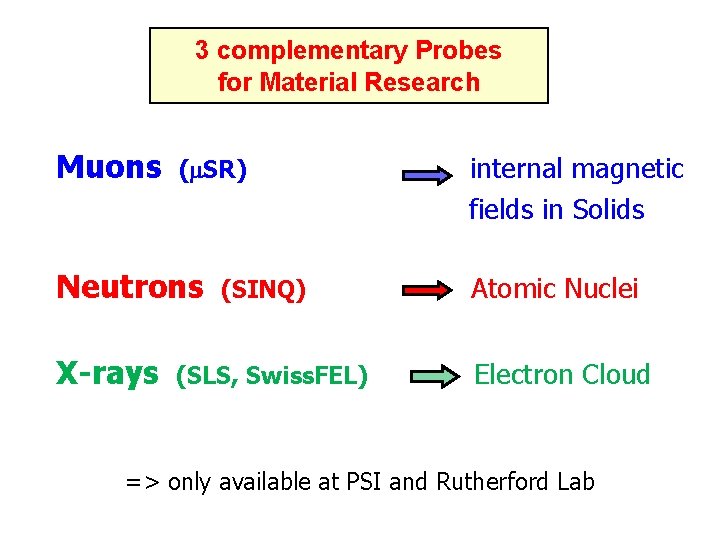 3 complementary Probes
for Material Research

Muons (μSR) internal magnetic fields in Solids

Neutrons (SINQ) Atomic Nuclei

X-rays (SLS, SwissFEL) Electron Cloud

=> only available at PSI and Rutherford Lab